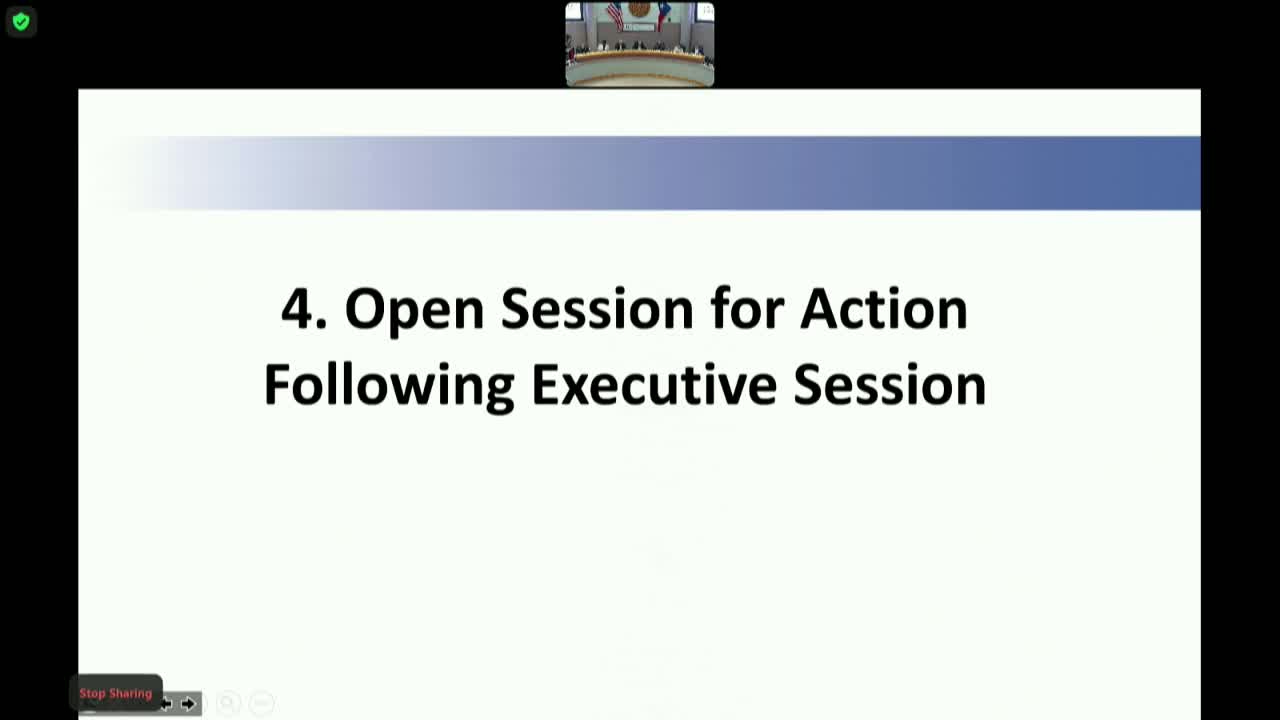 4. Open Session for Action Following Executive Session

Stop Sharing